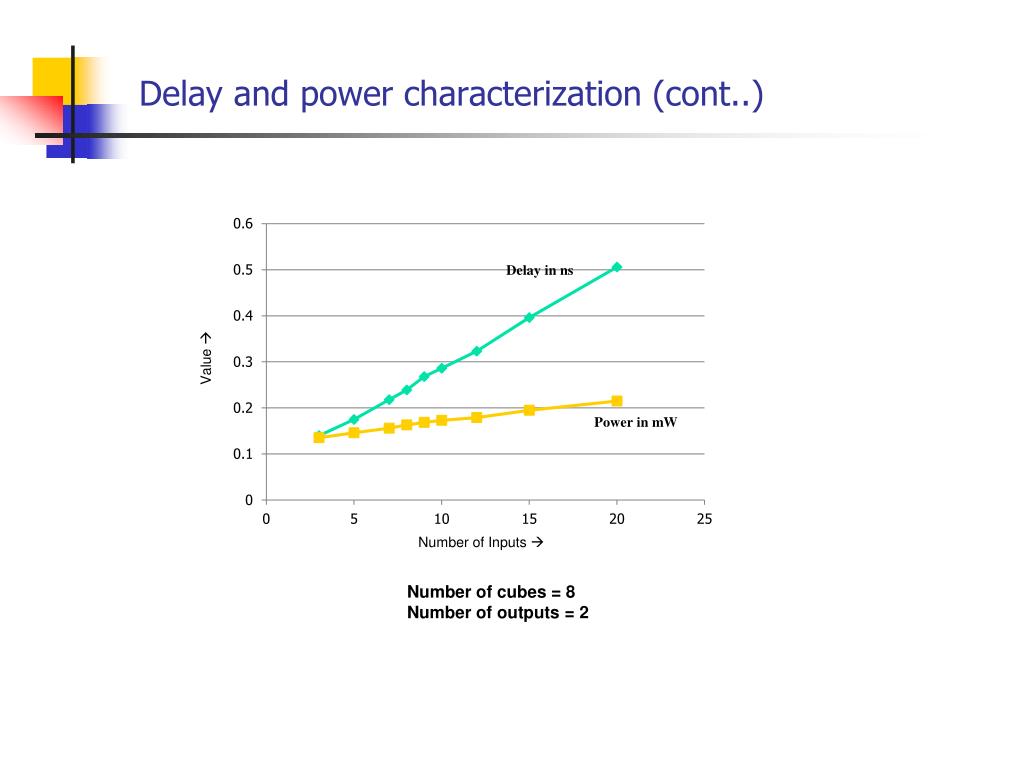 Delay and power characterization (cont..)

0.6
0.5
0.4
0.3
0.2
0.1
0

Value →

Delay in ns

Power in mW

0 5 10 15 20 25

Number of Inputs →

Number of cubes = 8
Number of outputs = 2